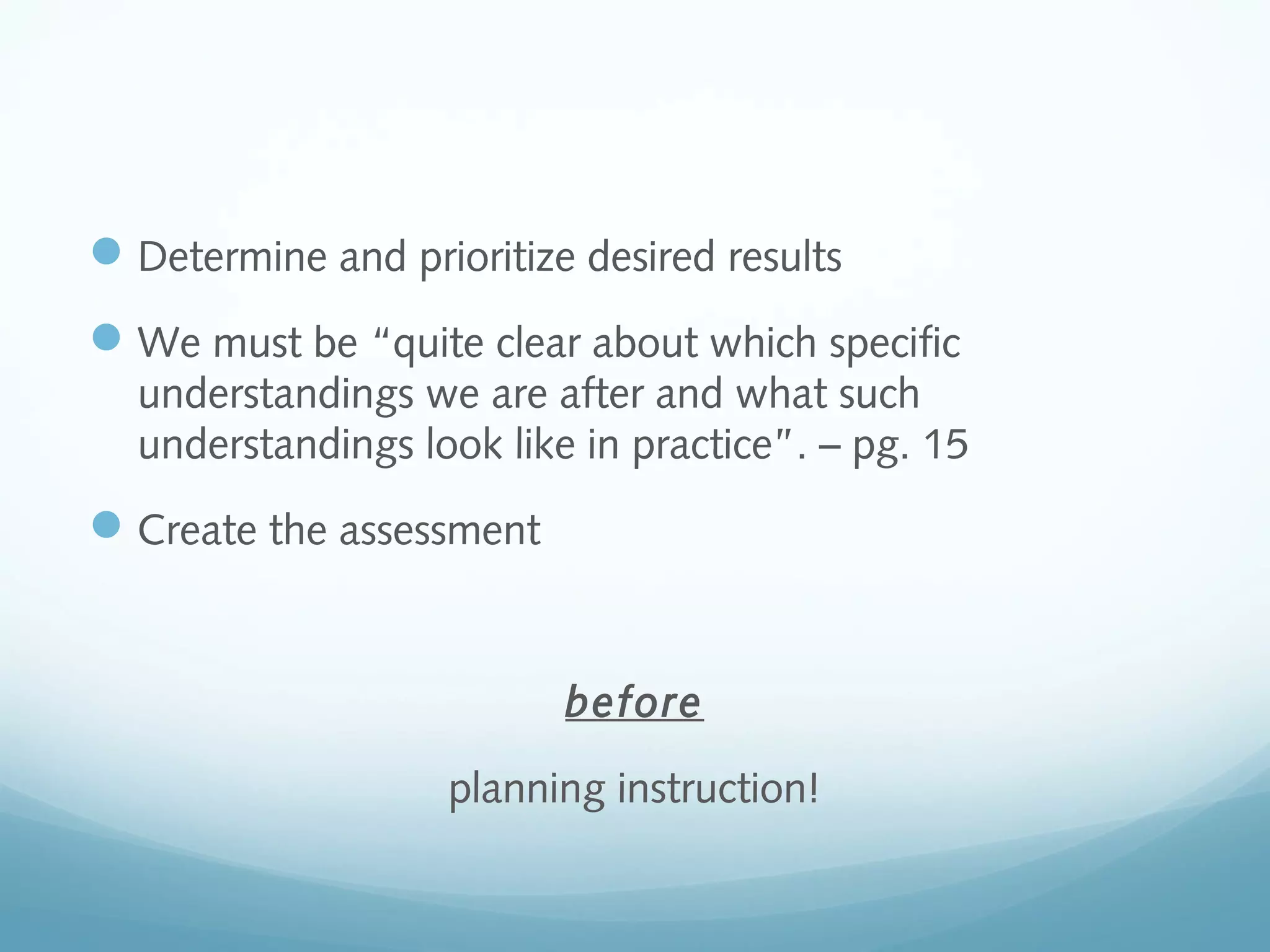 Determine and prioritize desired results

We must be “quite clear about which specific understandings we are after and what such understandings look like in practice". – pg. 15

Create the assessment

before

planning instruction!